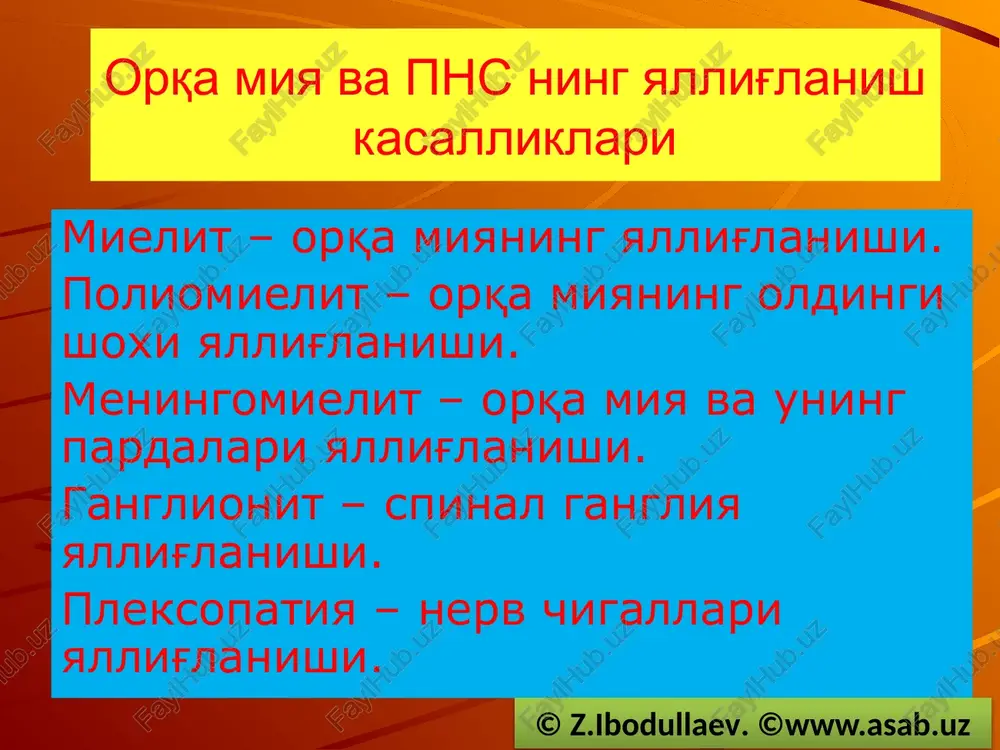 Орқа мия ва ПНС нинг яллиғланиш касалликлари

Миелит – орқа миянинг яллиғланиши.

Полиомиелит – орқа миянинг олдинги шохи яллиғланиши.

Менингомиелит – орқа мия ва унинг пардалари яллиғланиши.

Ганглионит – спинал ганглия яллиғланиши.

Плексопатия – нерв чигаллари яллиғланиши.

© Z.Ibodullaev. ©www.asab.uz

FaylHub.uz